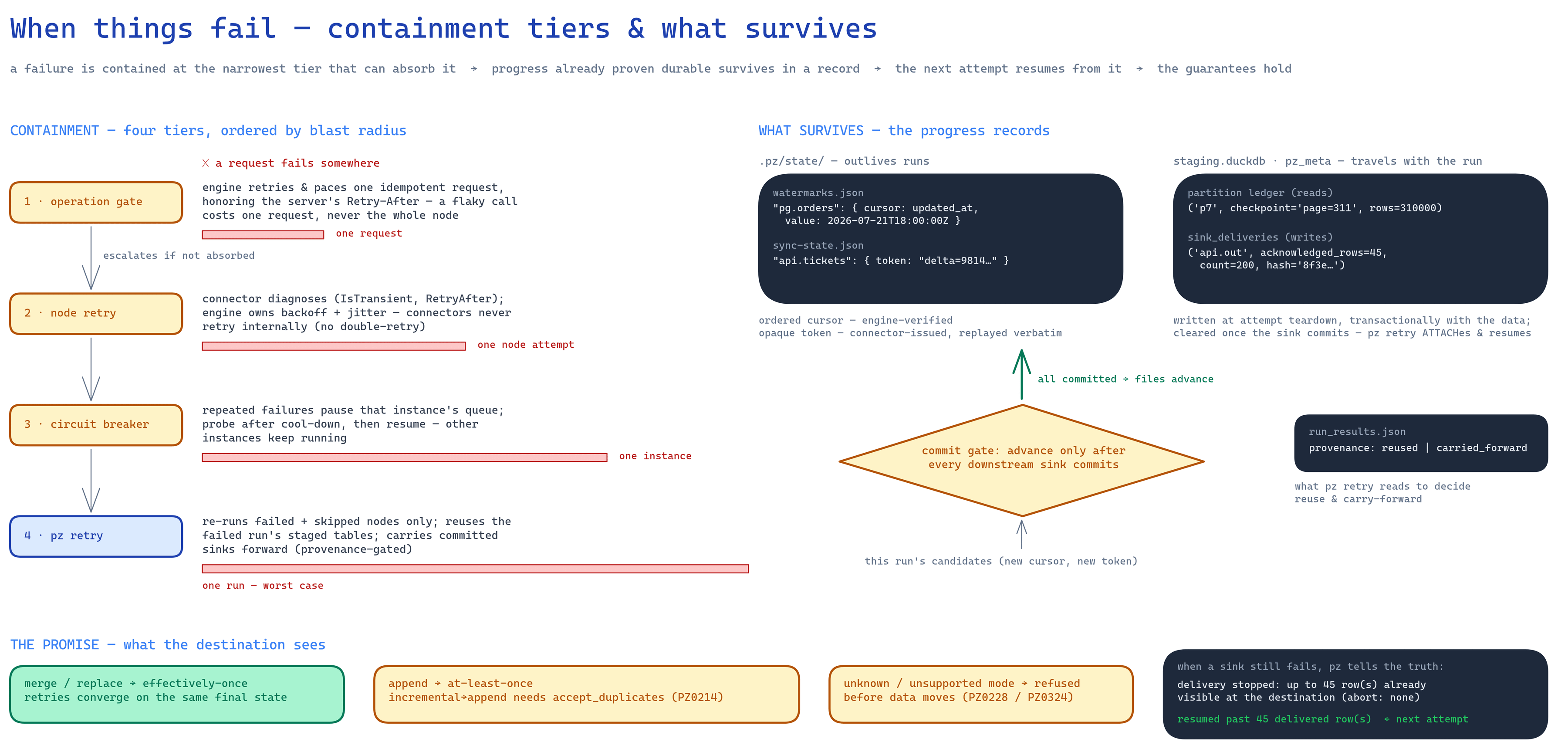 When things fail — containment tiers & what survives

a failure is contained at the narrowest tier that can absorb it → progress already proven durable survives in a record → the next attempt resumes from it → the guarantees hold

CONTAINMENT — four tiers, ordered by blast radius

✕ a request fails somewhere

1 · operation gate

engine retries & paces one idempotent request, honoring the server's Retry-After — a flaky call costs one request, never the whole node

one request

escalates if not absorbed

2 · node retry

connector diagnoses (IsTransient, RetryAfter); engine owns backoff + jitter — connectors never retry internally (no double-retry)

one node attempt

3 · circuit breaker

repeated failures pause that instance's queue; probe after cool-down, then resume — other instances keep running

one instance

4 · pz retry

re-runs failed + skipped nodes only; reuses the failed run's staged tables; carries committed sinks forward (provenance-gated)

one run — worst case

WHAT SURVIVES — the progress records

.pz/state/ — outlives runs

watermarks.json
"pg.orders": { cursor: updated_at, value: 2026-07-21T18:00:00Z }

sync-state.json
"api.tickets": { token: "delta=9814…" }

ordered cursor — engine-verified
opaque token — connector-issued, replayed verbatim

staging.duckdb · pz_meta — travels with the run

partition ledger (reads)
('p7', checkpoint='page=311', rows=310000)

sink_deliveries (writes)
('api.out', acknowledged_rows=45, count=200, hash='8f3e…')

written at attempt teardown, transactionally with the data; cleared once the sink commits — pz retry ATTACHes & resumes

all committed → files advance

commit gate: advance only after every downstream sink commits

this run's candidates (new cursor, new token)

run_results.json
provenance: reused | carried_forward

what pz retry reads to decide reuse & carry-forward

THE PROMISE — what the destination sees

merge / replace → effectively-once
retries converge on the same final state

append → at-least-once
incremental→append needs accept_duplicates (PZ0214)

unknown / unsupported mode → refused before data moves (PZ0228 / PZ0324)

when a sink still fails, pz tells the truth:
delivery stopped: up to 45 row(s) already visible at the destination (abort: none)
resumed past 45 delivered row(s) ← next attempt